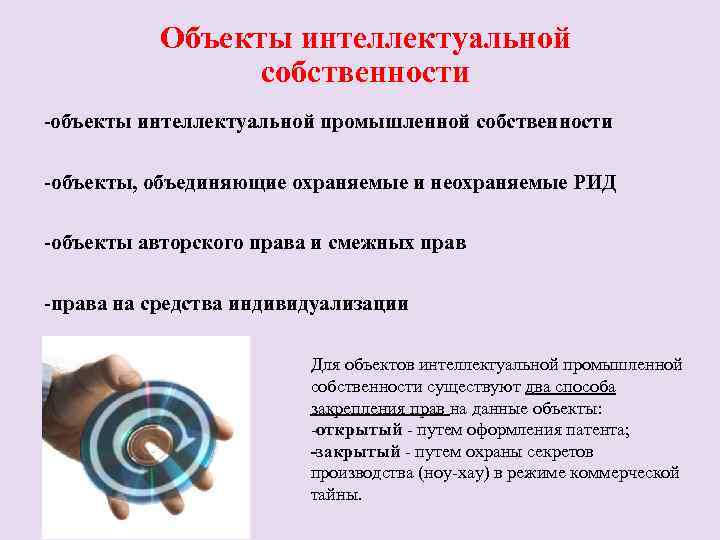 Объекты интеллектуальной собственности

-объекты интеллектуальной промышленной собственности

-объекты, объединяющие охраняемые и неохраняемые РИД

-объекты авторского права и смежных прав

-права на средства индивидуализации

Для объектов интеллектуальной промышленной собственности существуют два способа закрепления прав на данные объекты:
-открытый - путем оформления патента;
-закрытый - путем охраны секретов производства (ноу-хау) в режиме коммерческой тайны.